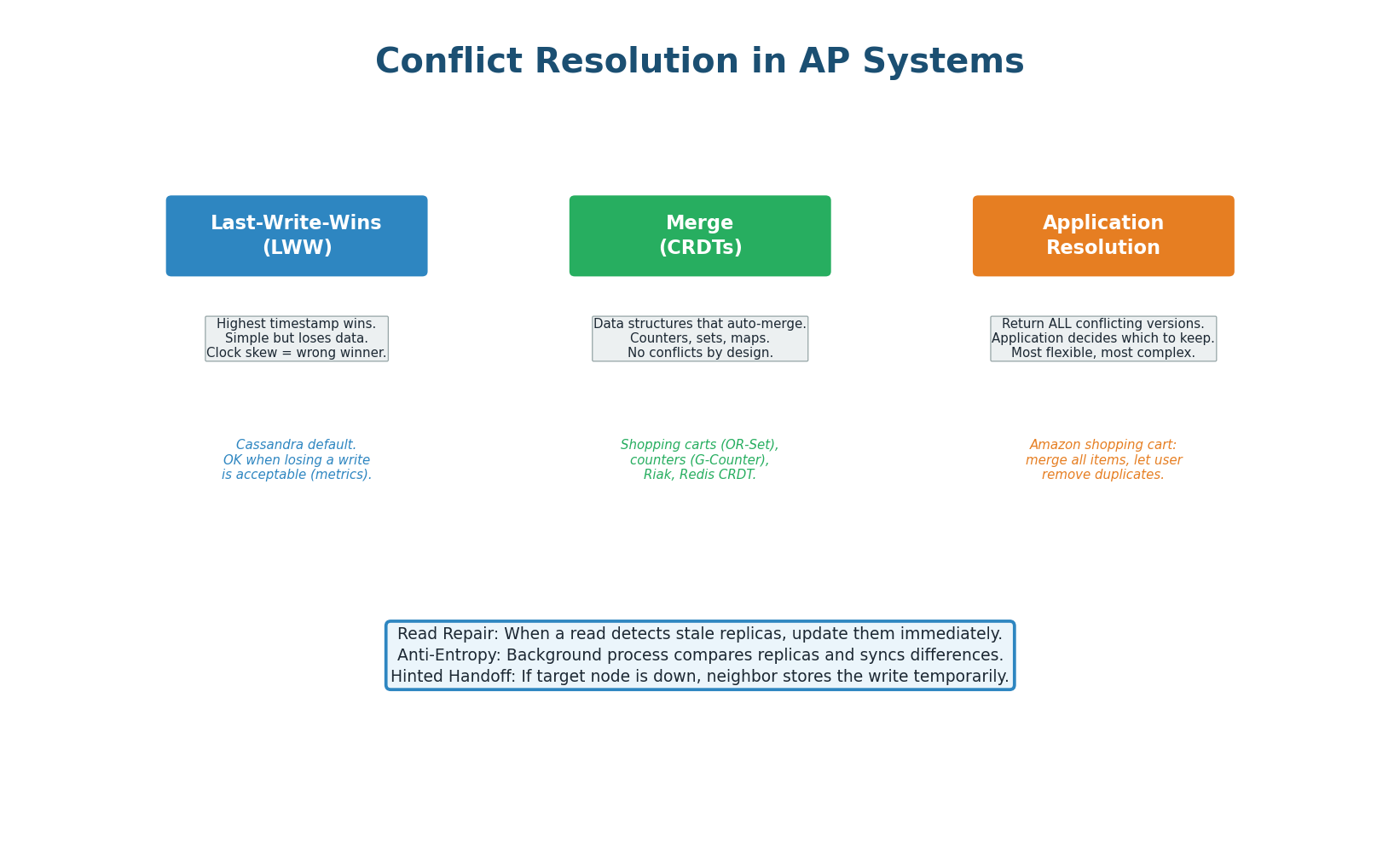 Conflict Resolution in AP Systems

Last-Write-Wins (LWW)

Highest timestamp wins.
Simple but loses data.
Clock skew = wrong winner.

Cassandra default.
OK when losing a write is acceptable (metrics).

Merge (CRDTs)

Data structures that auto-merge.
Counters, sets, maps.
No conflicts by design.

Shopping carts (OR-Set), counters (G-Counter), Riak, Redis CRDT.

Application Resolution

Return ALL conflicting versions.
Application decides which to keep.
Most flexible, most complex.

Amazon shopping cart: merge all items, let user remove duplicates.

Read Repair: When a read detects stale replicas, update them immediately.
Anti-Entropy: Background process compares replicas and syncs differences.
Hinted Handoff: If target node is down, neighbor stores the write temporarily.